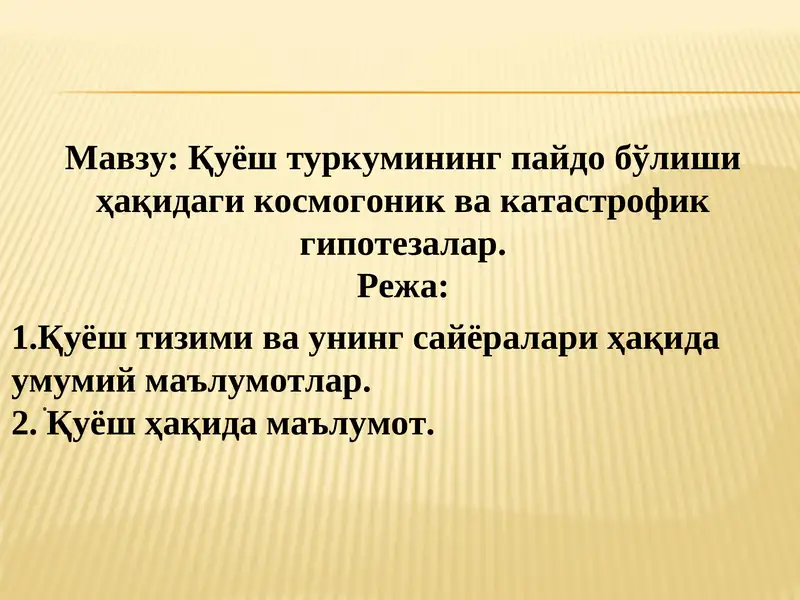 Мавзу: Қуёш туркумининг пайдо бўлиши ҳақидаги космогоник ва катастрофик гипотезалар.
Режа:

1.Қуёш тизими ва унинг сайёралари ҳақида умумий маълумотлар.
2. Қуёш ҳақида маълумот.